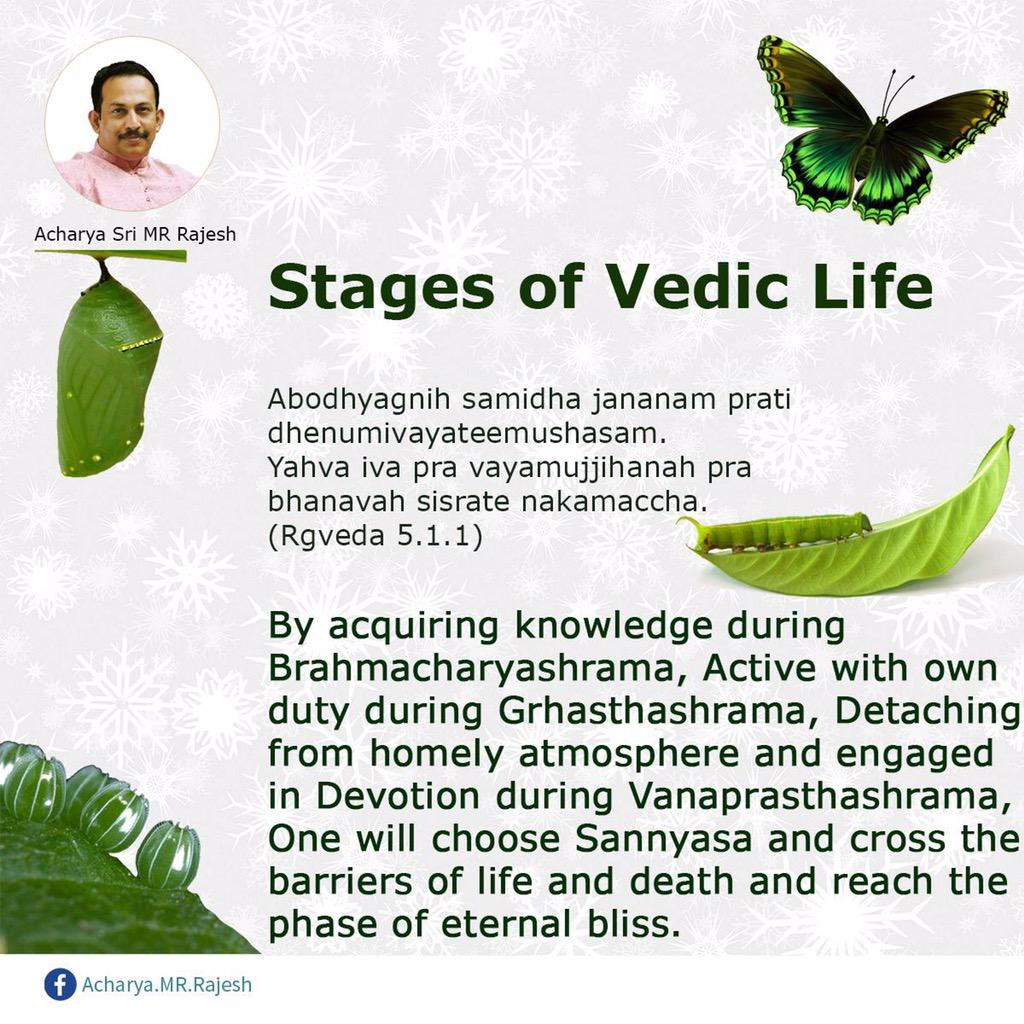 Acharya Sri MR Rajesh

Stages of Vedic Life

Abodhyagnih samidha jananam prati dhenumivayateemushasam.
Yahva iva pra vayamujjihanah pra bhanavah sisrate nakamaccha.
(Rgveda 5.1.1)

By acquiring knowledge during Brahmacharyashrama, Active with own duty during Grhasthashrama, Detaching from homely atmosphere and engaged in Devotion during Vanaprasthashrama, One will choose Sannyasa and cross the barriers of life and death and reach the phase of eternal bliss.

Acharya.MR.Rajesh